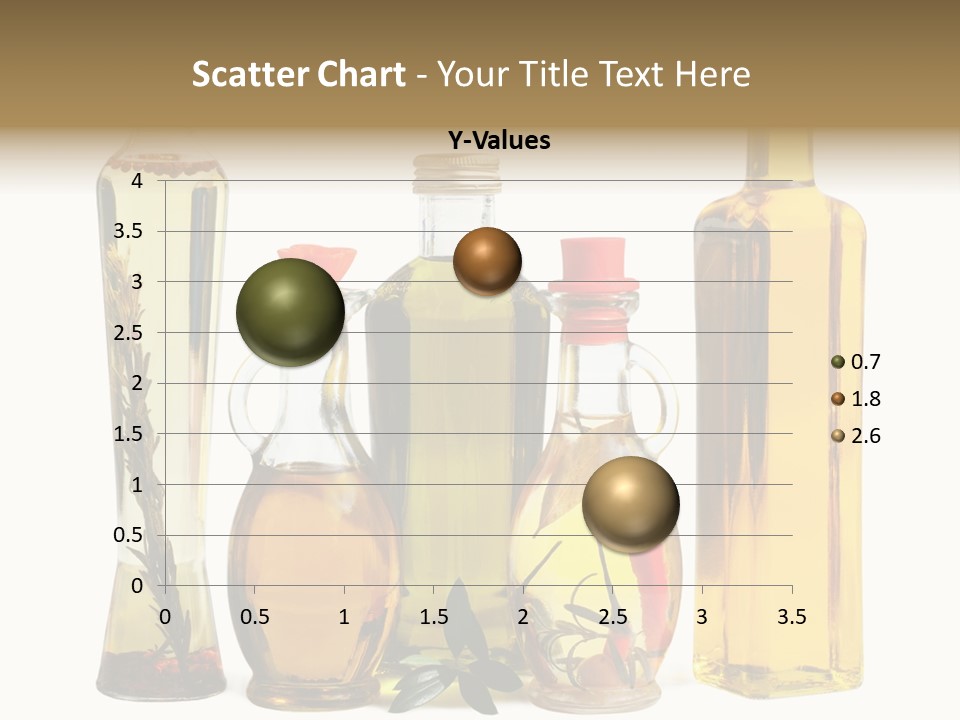 Scatter Chart - Your Title Text Here

Y-Values

4
3.5
3
2.5
2
1.5
1
0.5
0

0 0.5 1 1.5 2 2.5 3 3.5

0.7
1.8
2.6